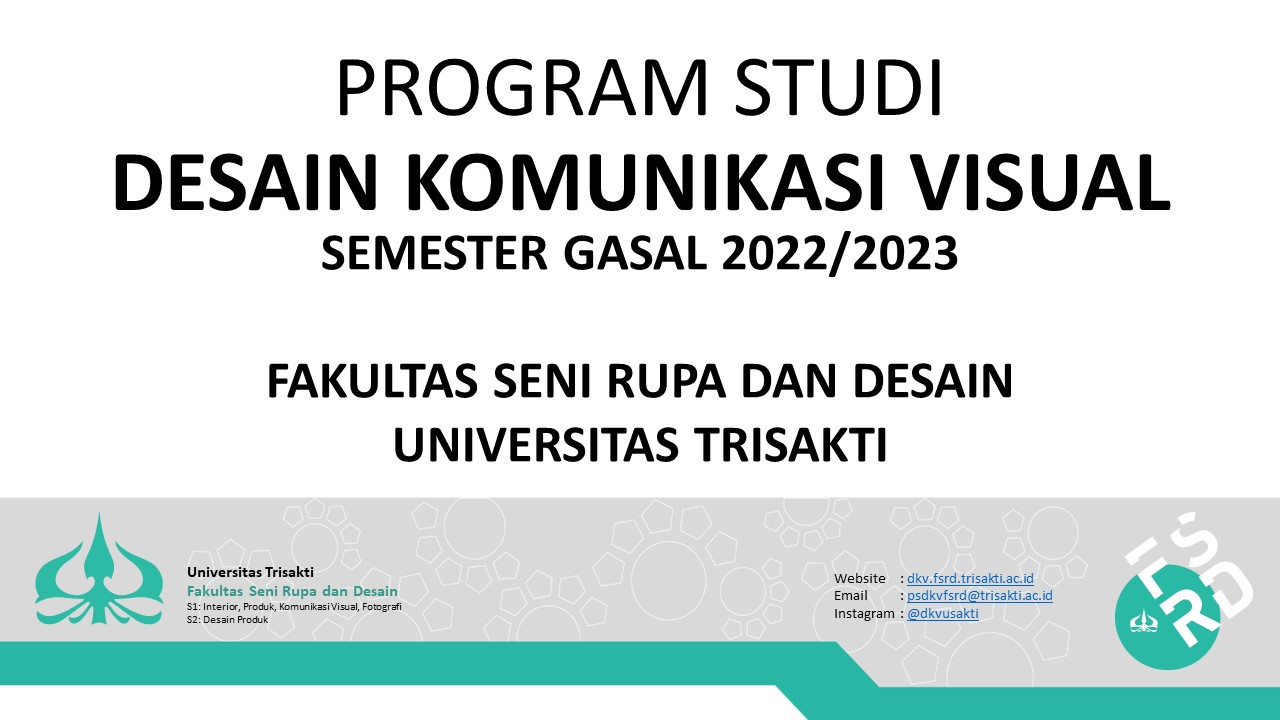 PROGRAM STUDI
DESAIN KOMUNIKASI VISUAL
SEMESTER GASAL 2022/2023

FAKULTAS SENI RUPA DAN DESAIN
UNIVERSITAS TRISAKTI

Universitas Trisakti
Fakultas Seni Rupa dan Desain
S1: Interior, Produk, Komunikasi Visual, Fotografi
S2: Desain Produk

Website : dkv.fsrd.trisakti.ac.id
Email : psdkvfsrd@trisakti.ac.id
Instagram : @dkvusakti

FSRD